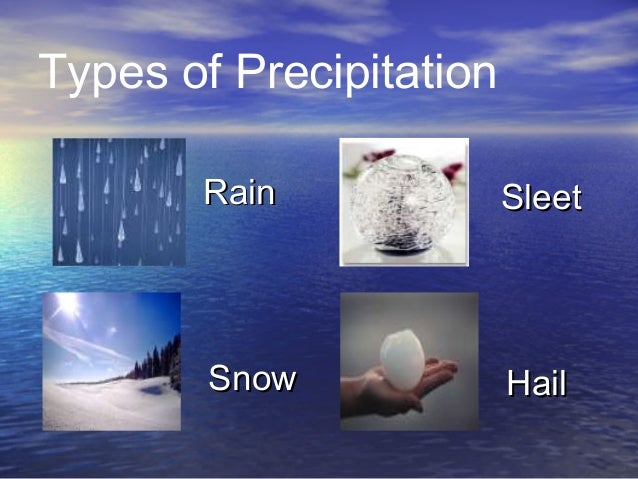 Types of Precipitation

Rain

Sleet

Snow

Hail